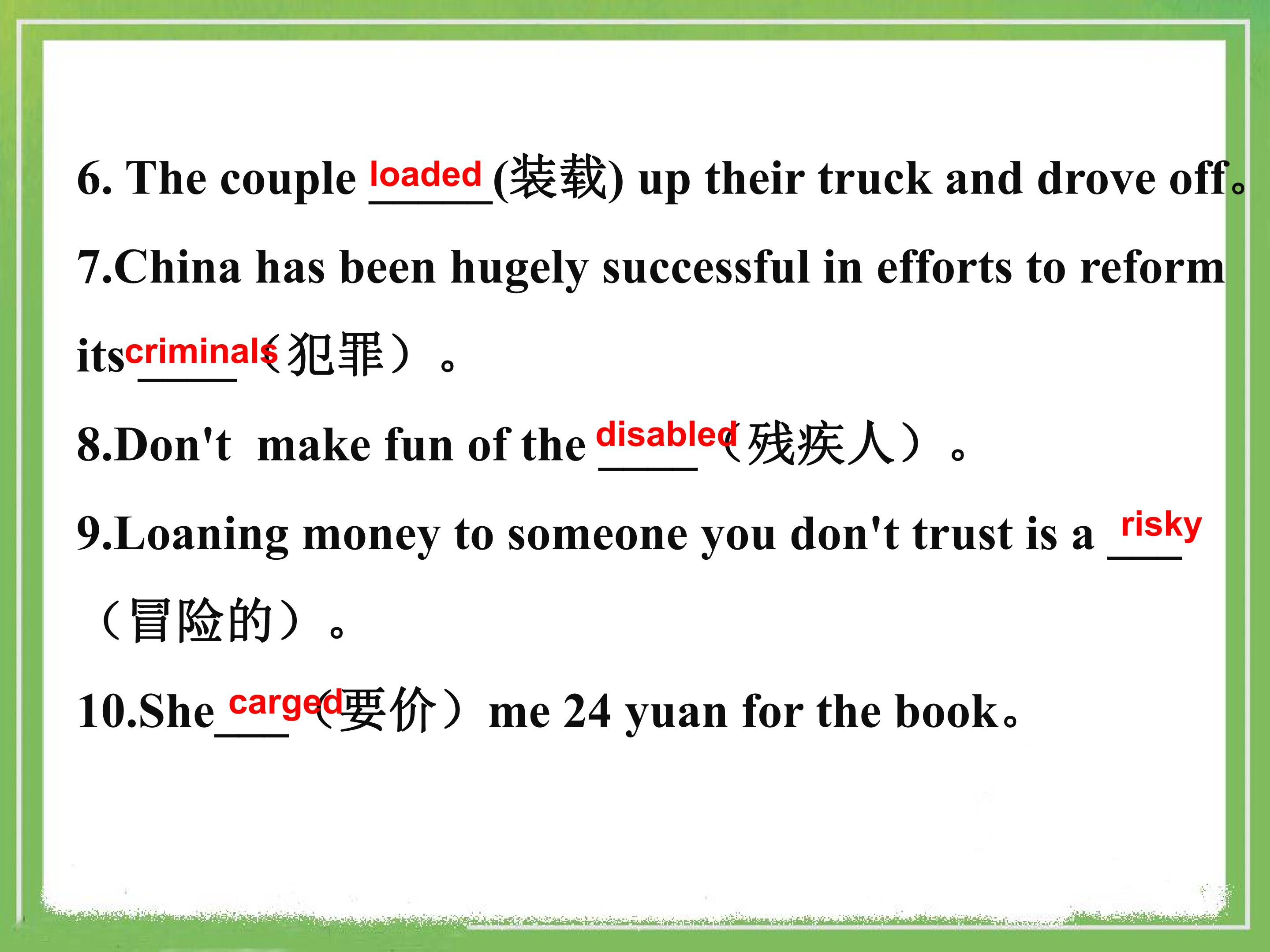 6. The couple loaded (装载) up their truck and drove off。

7.China has been hugely successful in efforts to reform its criminals（犯罪）。

8.Don't make fun of the disabled（残疾人）。

9.Loaning money to someone you don't trust is a risky（冒险的）。

10.She carged（要价）me 24 yuan for the book。